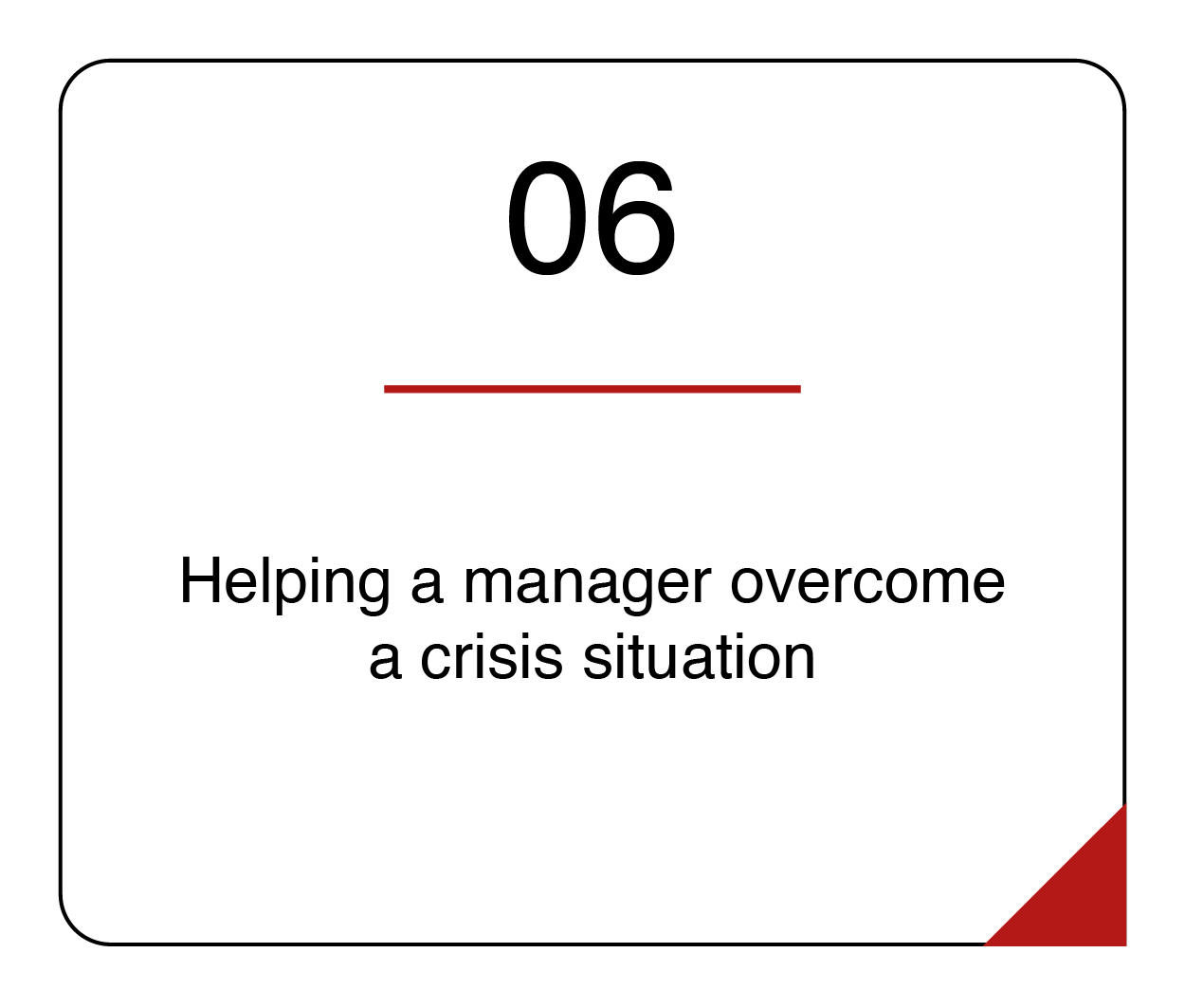 06

Helping a manager overcome a crisis situation